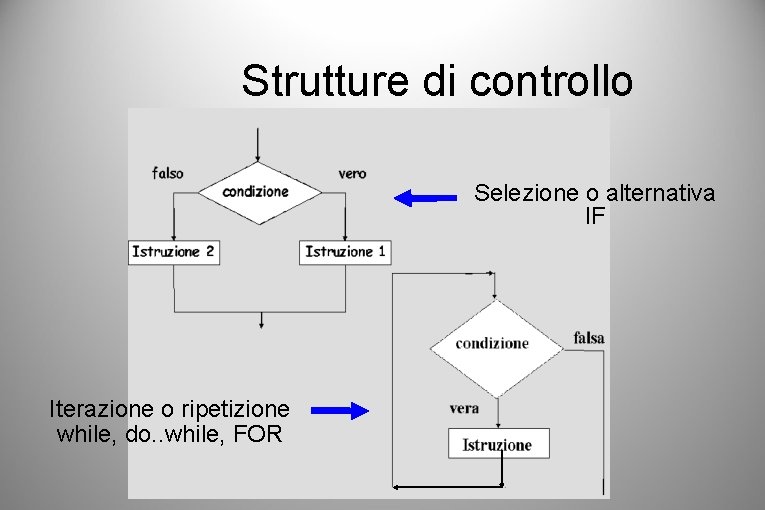 Strutture di controllo

falso

condizione

vero

Istruzione 2

Istruzione 1

Selezione o alternativa
IF

condizione

falsa

vera

Istruzione

Iterazione o ripetizione
while, do..while, FOR